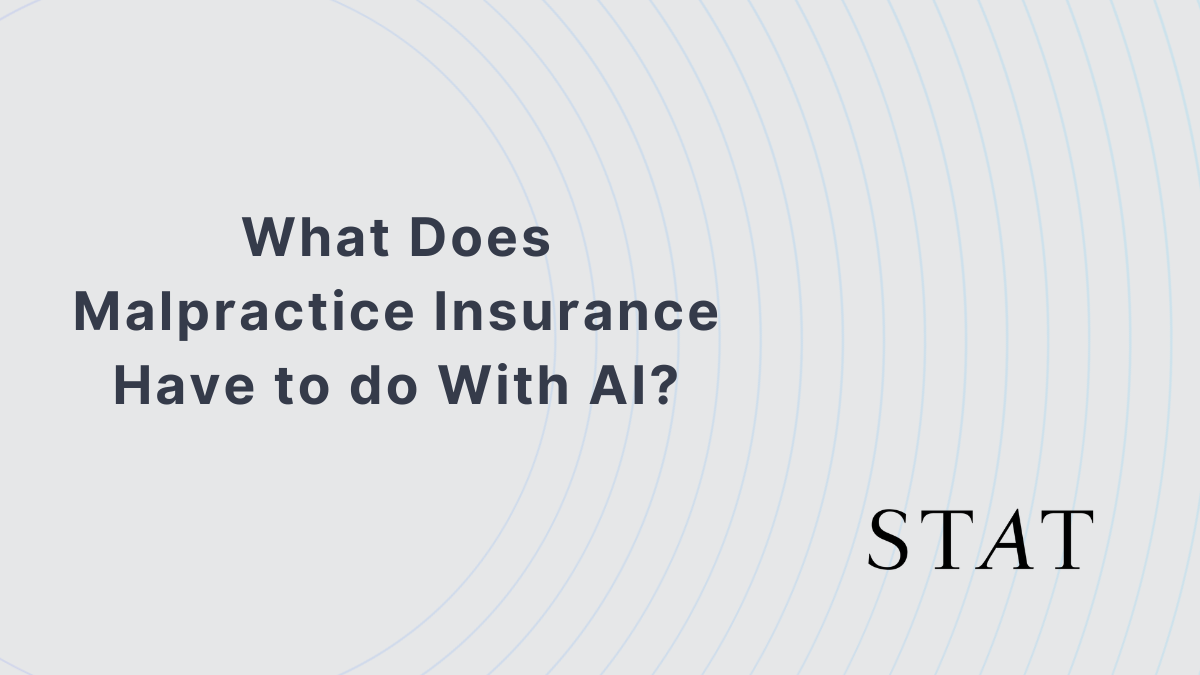 What Does Malpractice Insurance Have to do With AI?

STAT